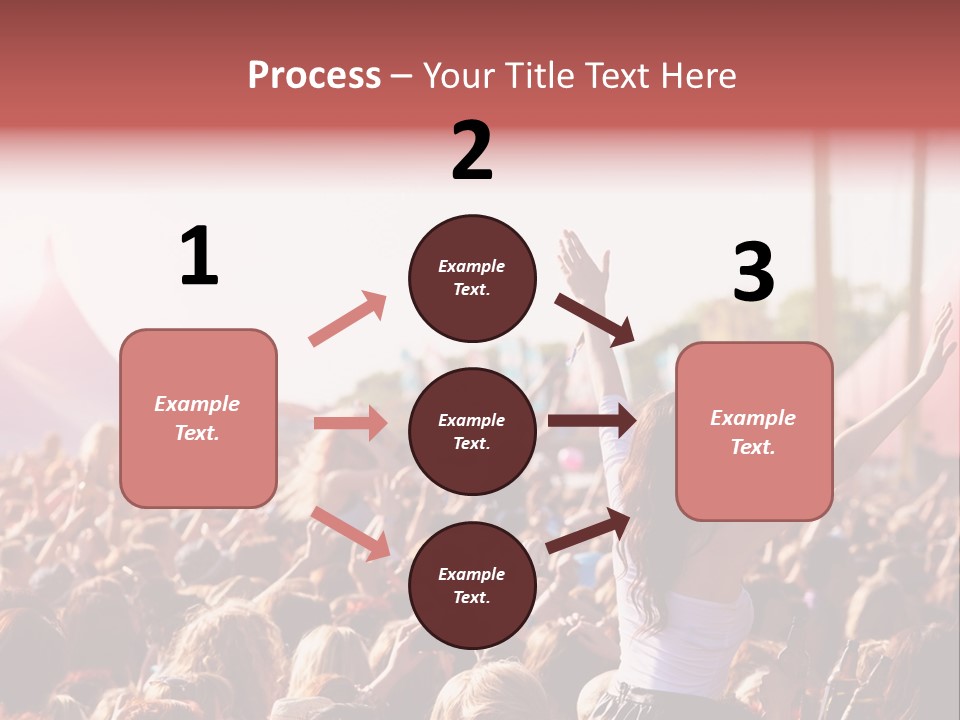 Process – Your Title Text Here

1

Example Text.

2

Example Text.

Example Text.

Example Text.

3

Example Text.